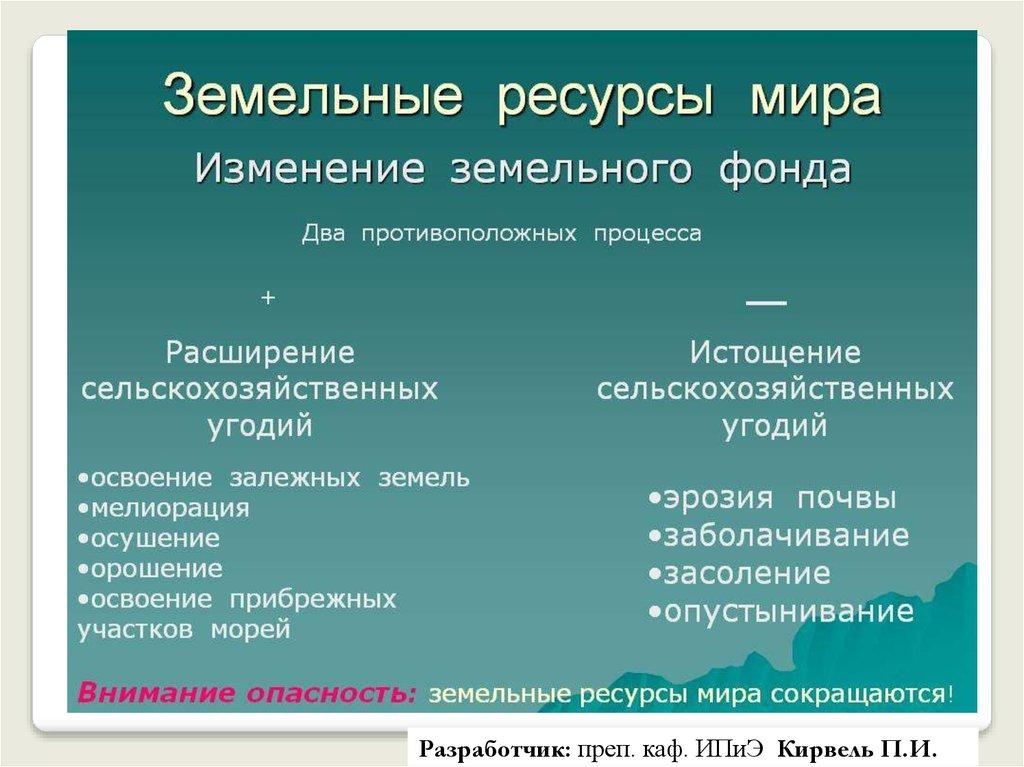 Земельные ресурсы мира

Изменение земельного фонда

Два противоположных процесса

+

Расширение сельскохозяйственных угодий

•освоение залежных земель
•мелиорация
•осушение
•орошение
•освоение прибрежных участков морей

—

Истощение сельскохозяйственных угодий

•эрозия почвы
•заболачивание
•засоление
•опустынивание

Внимание опасность: земельные ресурсы мира сокращаются!

Разработчик: преп. каф. ИПиЭ Кирвель П.И.